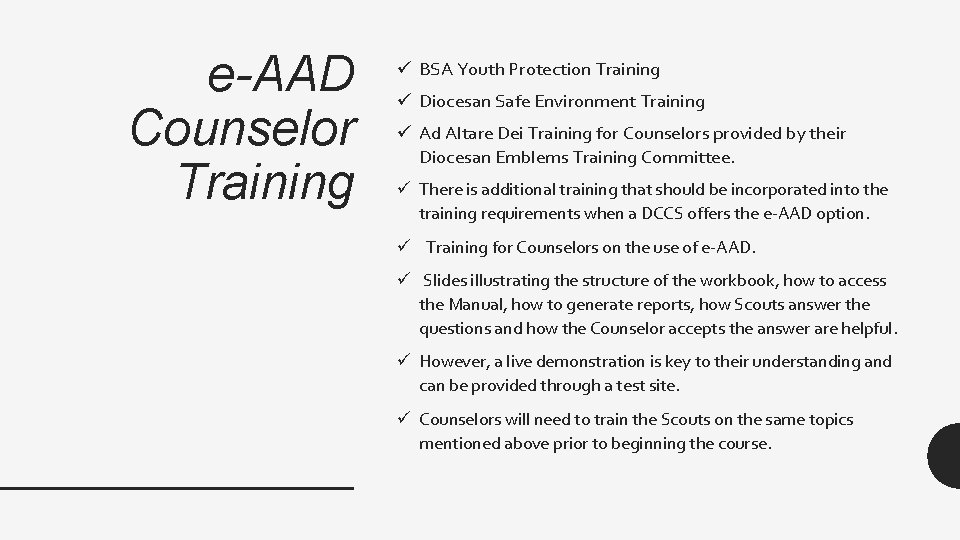 e-AAD Counselor Training

✓ BSA Youth Protection Training

✓ Diocesan Safe Environment Training

✓ Ad Altare Dei Training for Counselors provided by their Diocesan Emblems Training Committee.

✓ There is additional training that should be incorporated into the training requirements when a DCCS offers the e-AAD option.

✓ Training for Counselors on the use of e-AAD.

✓ Slides illustrating the structure of the workbook, how to access the Manual, how to generate reports, how Scouts answer the questions and how the Counselor accepts the answer are helpful.

✓ However, a live demonstration is key to their understanding and can be provided through a test site.

✓ Counselors will need to train the Scouts on the same topics mentioned above prior to beginning the course.